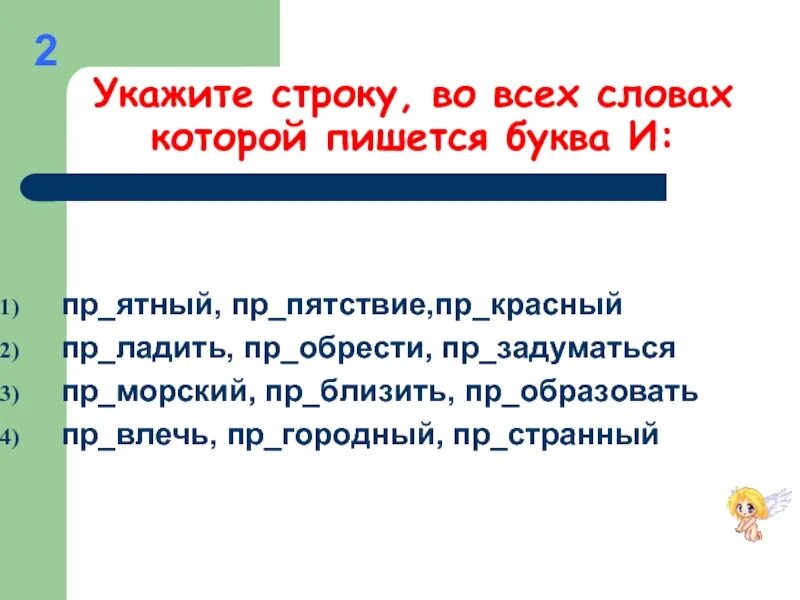 2

Укажите строку, во всех словах которой пишется буква И:

1) пр_ятный, пр_пятствие,пр_красный
2) пр_ладить, пр_обрести, пр_задуматься
3) пр_морский, пр_близить, пр_образовать
4) пр_влечь, пр_городный, пр_странный